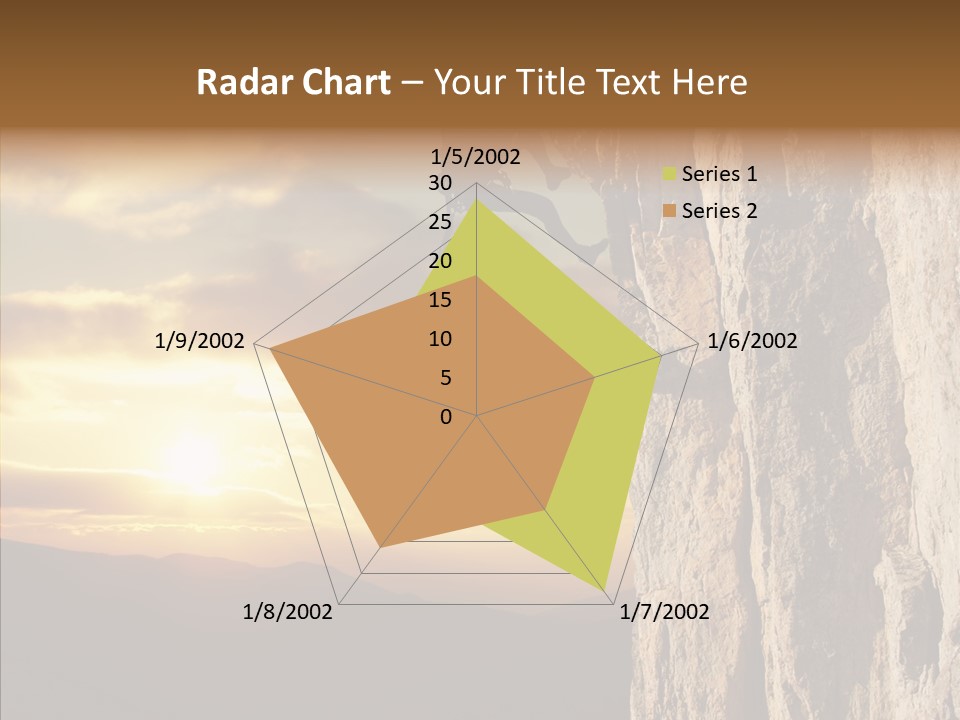 Radar Chart – Your Title Text Here

1/5/2002
30
25
20
15
10
5
0
1/6/2002
1/7/2002
1/8/2002
1/9/2002

Series 1
Series 2